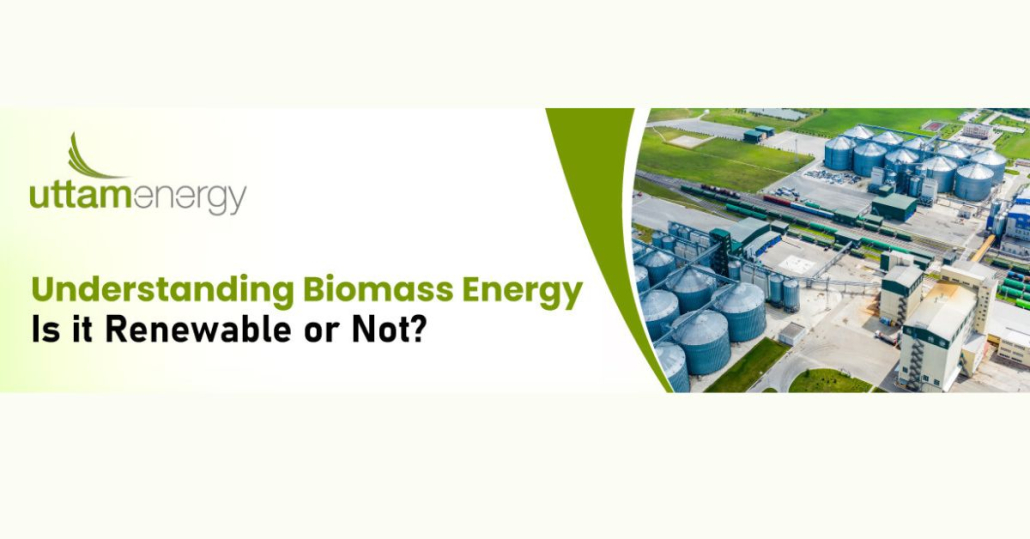 uttamenergy

Understanding Biomass Energy
Is it Renewable or Not?